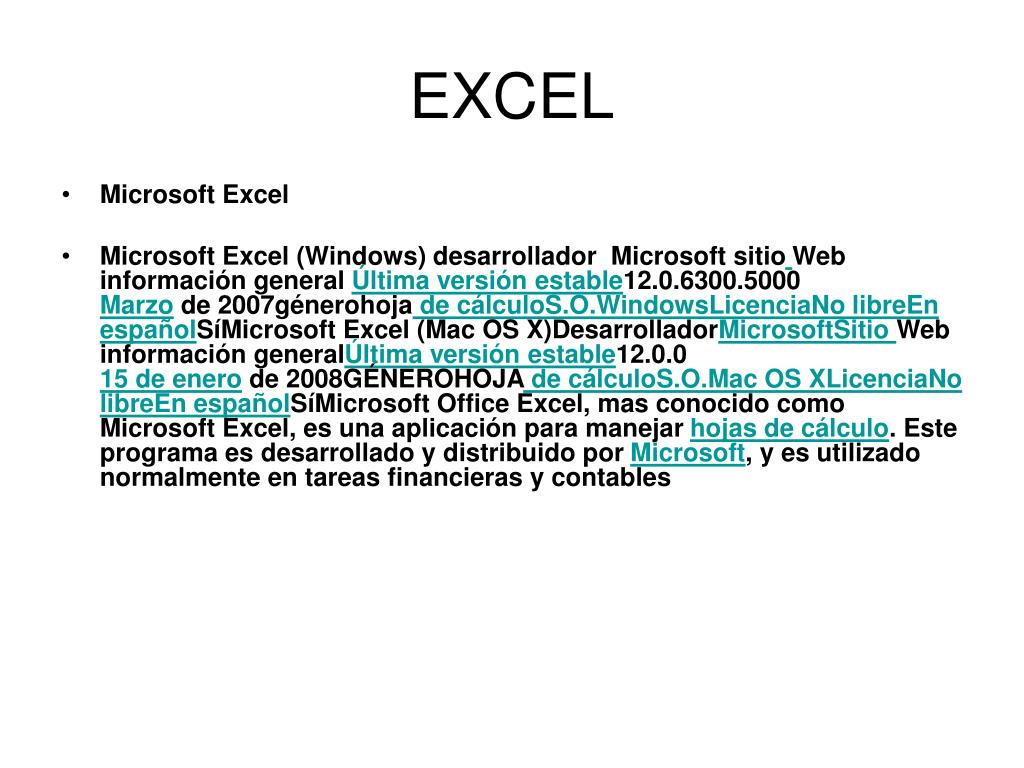 EXCEL

• Microsoft Excel

• Microsoft Excel (Windows) desarrollador Microsoft sitio Web información general Última versión estable12.0.6300.5000 Marzo de 2007génerohoja de cálculoS.O.WindowsLicenciaNo libreEn españolSíMicrosoft Excel (Mac OS X)DesarrolladorMicrosoftSitio Web información generalÚltima versión estable12.0.0 15 de enero de 2008GÉNEROHOJA de cálculoS.O.Mac OS XLicenciaNo libreEn españolSíMicrosoft Office Excel, mas conocido como Microsoft Excel, es una aplicación para manejar hojas de cálculo. Este programa es desarrollado y distribuido por Microsoft, y es utilizado normalmente en tareas financieras y contables